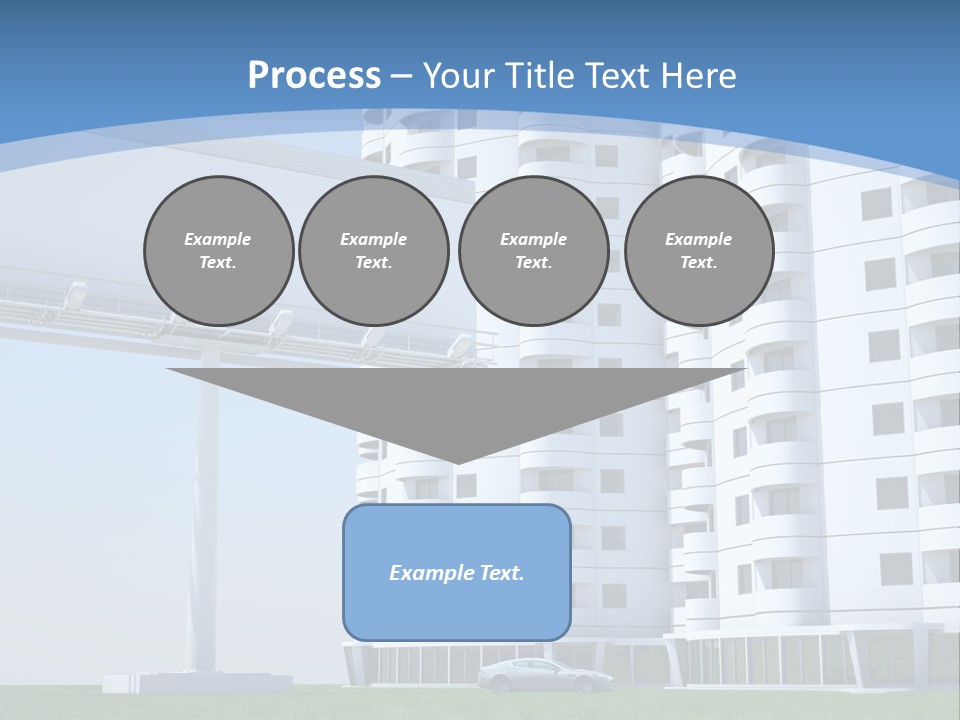 Process – Your Title Text Here

Example Text.

Example Text.

Example Text.

Example Text.

Example Text.